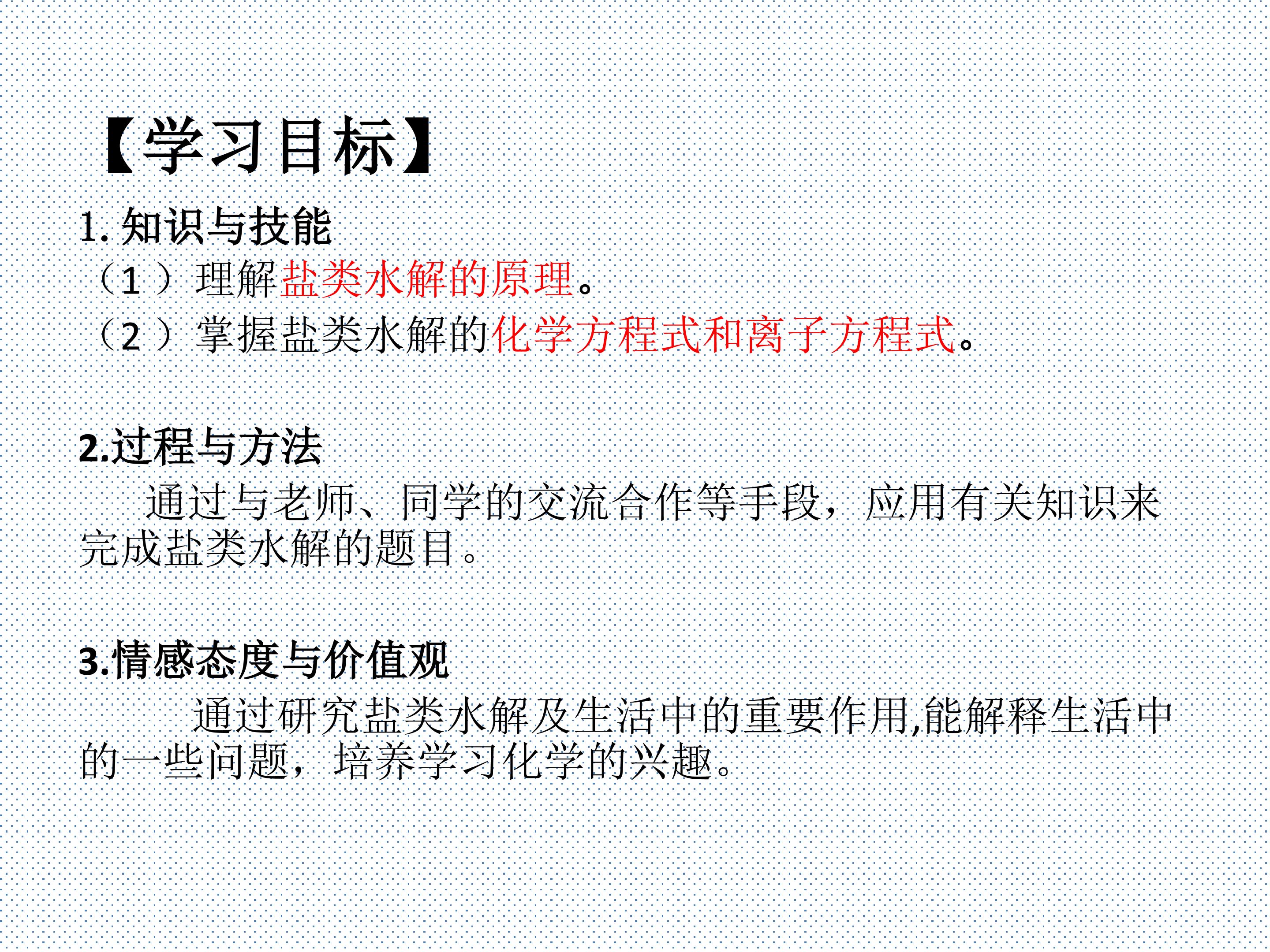 【学习目标】

1. 知识与技能

（1）理解盐类水解的原理。

（2）掌握盐类水解的化学方程式和离子方程式。

2.过程与方法

通过与老师、同学的交流合作等手段，应用有关知识来完成盐类水解的题目。

3.情感态度与价值观

通过研究盐类水解及生活中的重要作用,能解释生活中的一些问题，培养学习化学的兴趣。